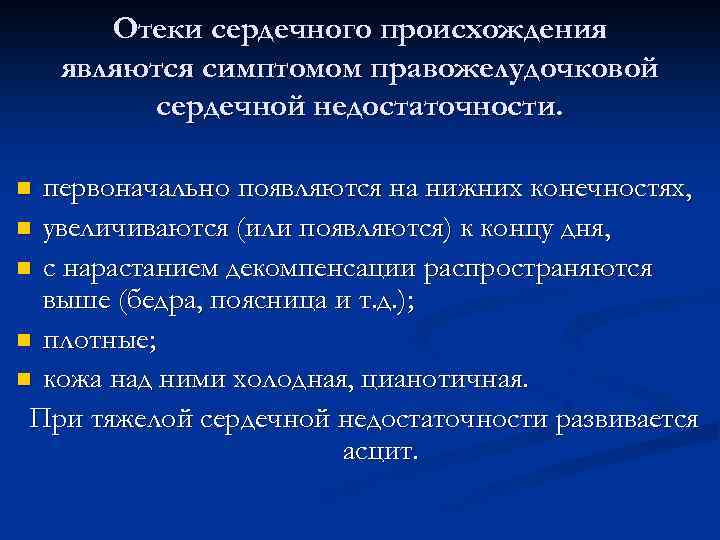 Отеки сердечного происхождения являются симптомом правожелудочковой сердечной недостаточности.

- первоначально появляются на нижних конечностях,
- увеличиваются (или появляются) к концу дня,
- с нарастанием декомпенсации распространяются выше (бедра, поясница и т.д.);
- плотные;
- кожа над ними холодная, цианотичная.

При тяжелой сердечной недостаточности развивается асцит.